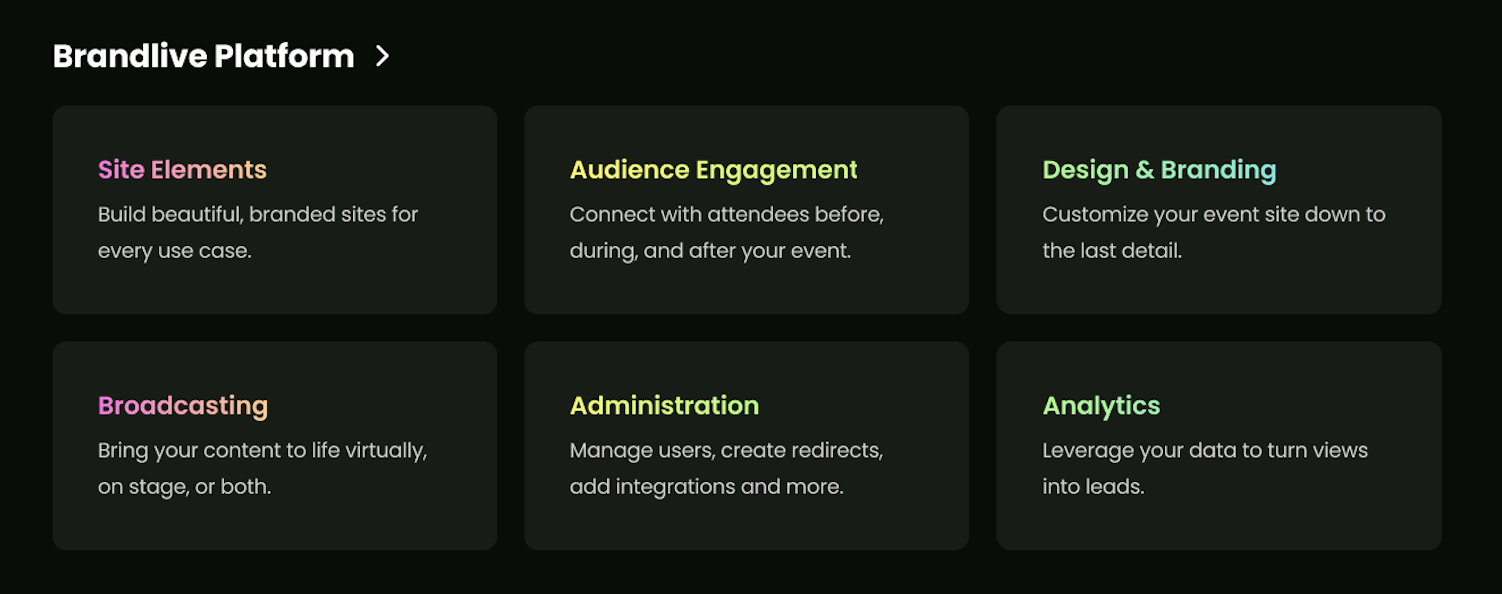 Brandlive Platform >

Site Elements
Build beautiful, branded sites for every use case.

Audience Engagement
Connect with attendees before, during, and after your event.

Design & Branding
Customize your event site down to the last detail.

Broadcasting
Bring your content to life virtually, on stage, or both.

Administration
Manage users, create redirects, add integrations and more.

Analytics
Leverage your data to turn views into leads.